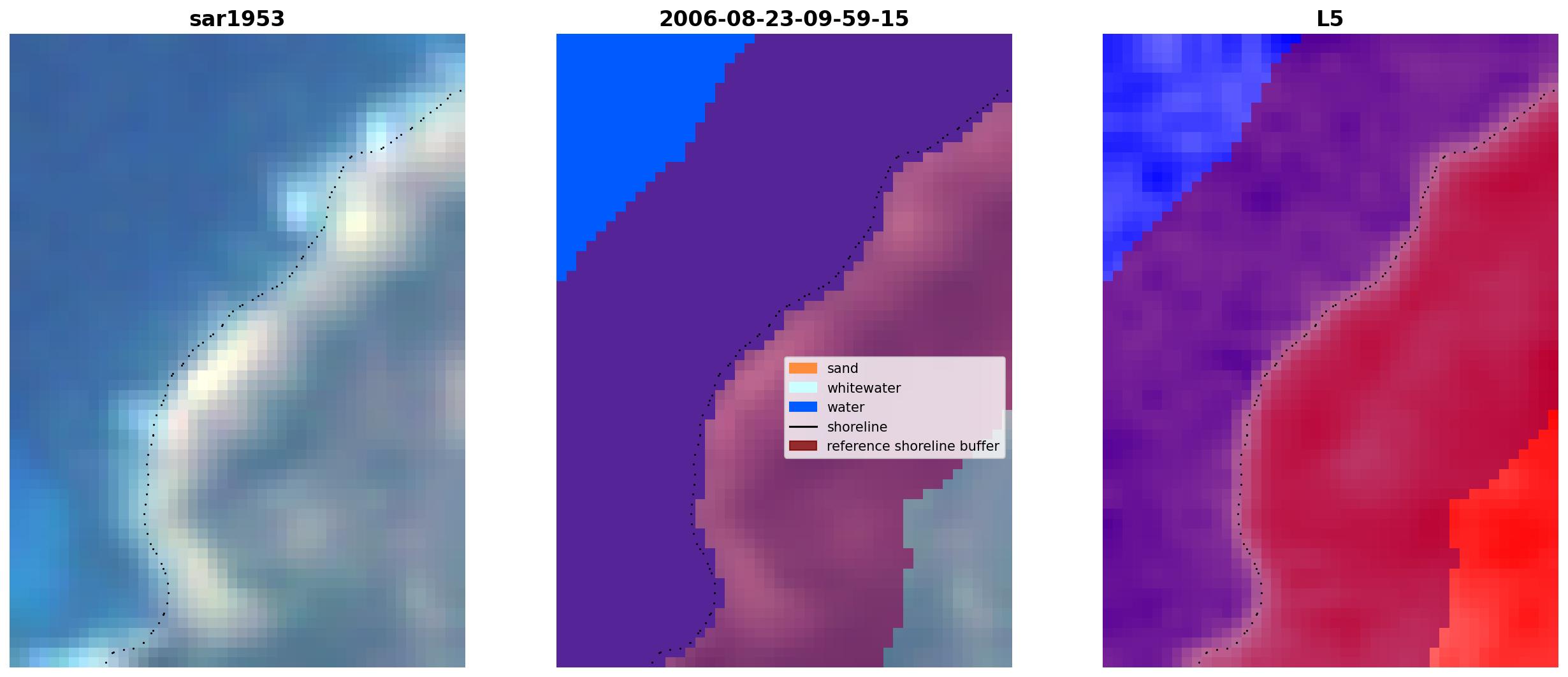 sar1953

2006-08-23-09-59-15

sand
whitewater
water
shoreline
reference shoreline buffer

L5